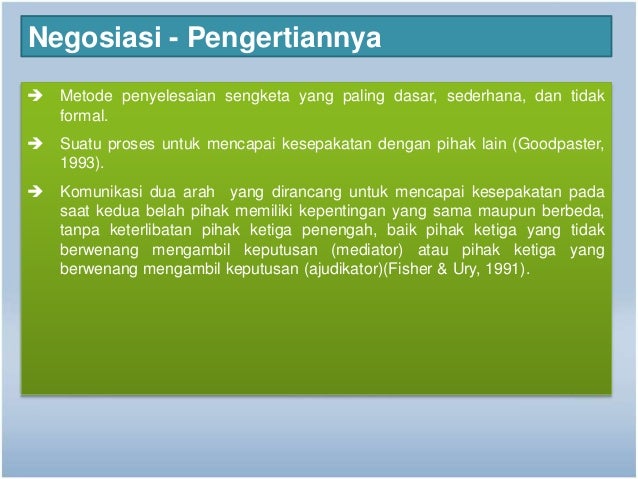 Negosiasi - Pengertiannya

➔ Metode penyelesaian sengketa yang paling dasar, sederhana, dan tidak formal.

➔ Suatu proses untuk mencapai kesepakatan dengan pihak lain (Goodpaster, 1993).

➔ Komunikasi dua arah yang dirancang untuk mencapai kesepakatan pada saat kedua belah pihak memiliki kepentingan yang sama maupun berbeda, tanpa keterlibatan pihak ketiga penengah, baik pihak ketiga yang tidak berwenang mengambil keputusan (mediator) atau pihak ketiga yang berwenang mengambil keputusan (ajudikator)(Fisher & Ury, 1991).